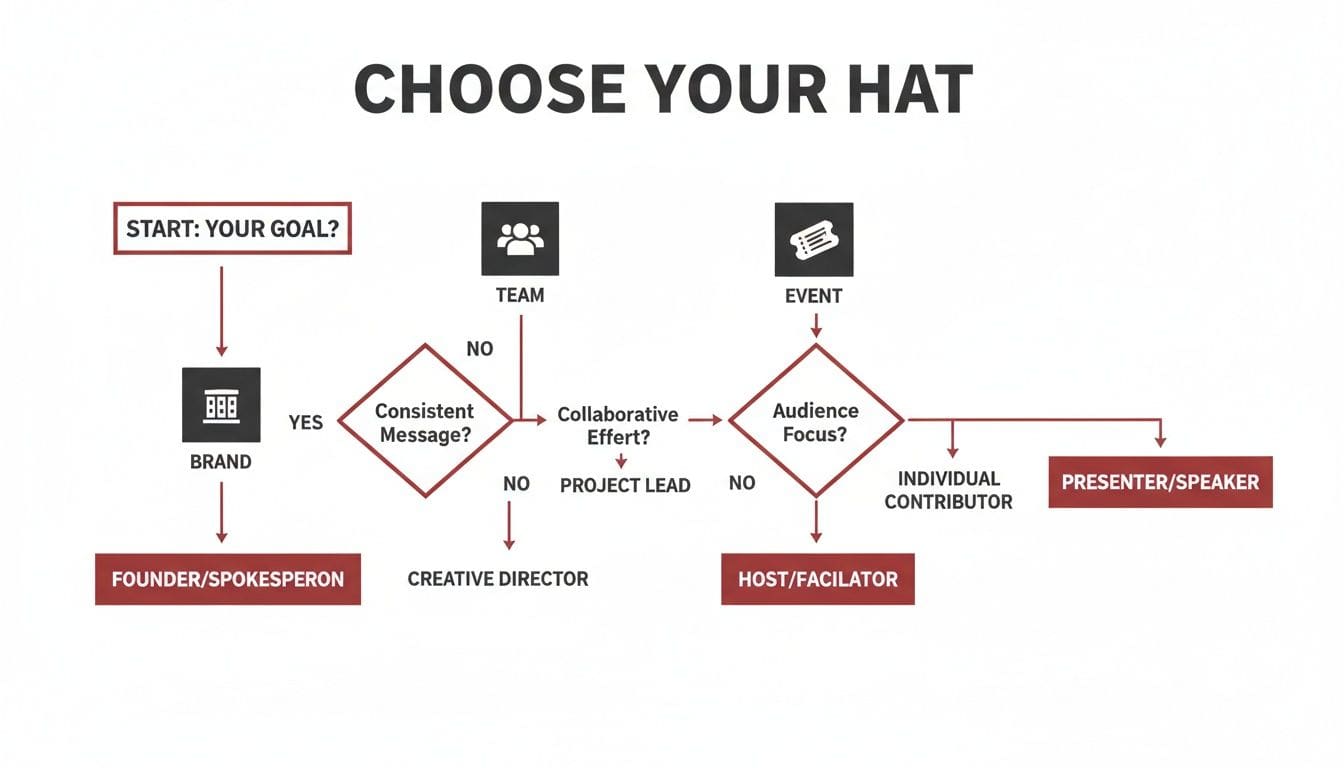 CHOOSE YOUR HAT

START: YOUR GOAL?

TEAM

EVENT

NO

BRAND

YES

Consistent Message?

Collaborative Effert?

Audience Focus?

NO

PROJECT LEAD

NO

INDIVIDUAL CONTRIBUTOR

PRESENTER/SPEAKER

FOUNDER/SPOKESPERON

CREATIVE DIRECTOR

HOST/FACILATOR